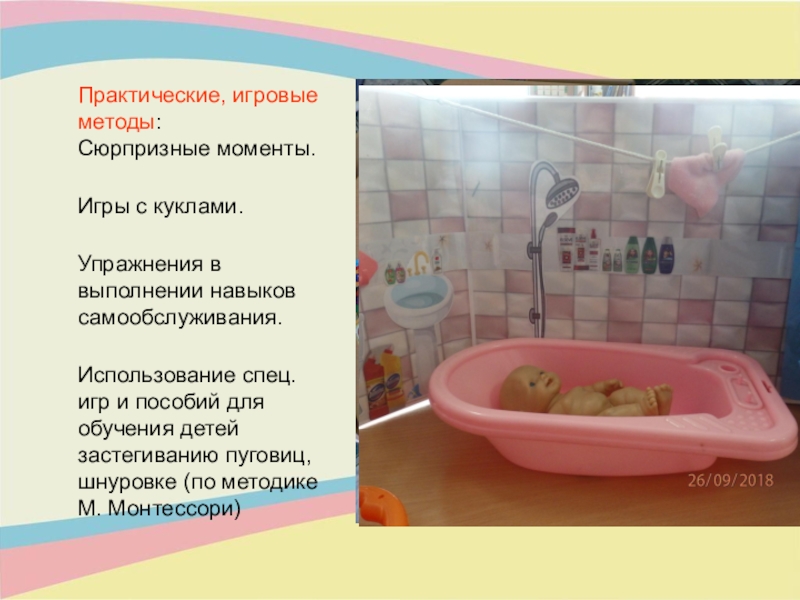 Практические, игровые методы:
Сюрпризные моменты.

Игры с куклами.

Упражнения в выполнении навыков самообслуживания.

Использование спец. игр и пособий для обучения детей застегиванию пуговиц, шнуровке (по методике М. Монтессори)

26/09/2018